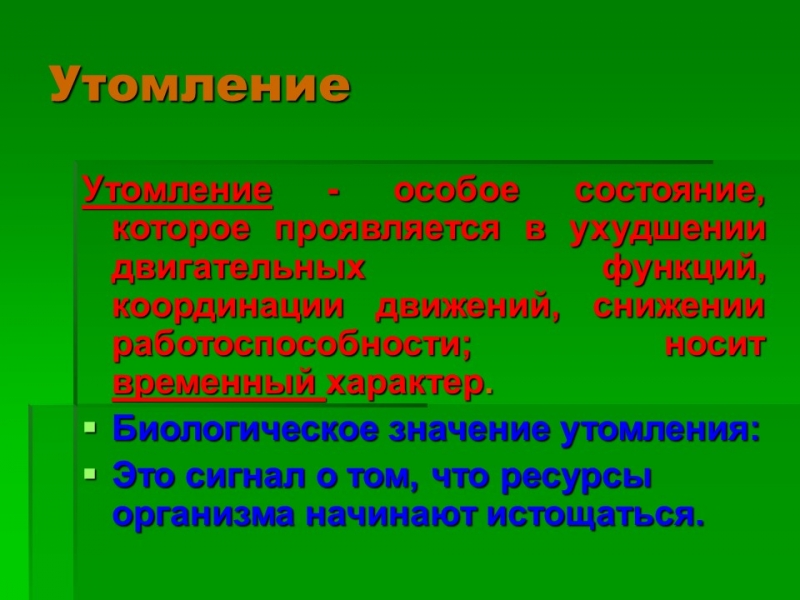 Утомление

Утомление - особое состояние, которое проявляется в ухудшении двигательных функций, координации движений, снижении работоспособности; носит временный характер.

Биологическое значение утомления:

Это сигнал о том, что ресурсы организма начинают истощаться.